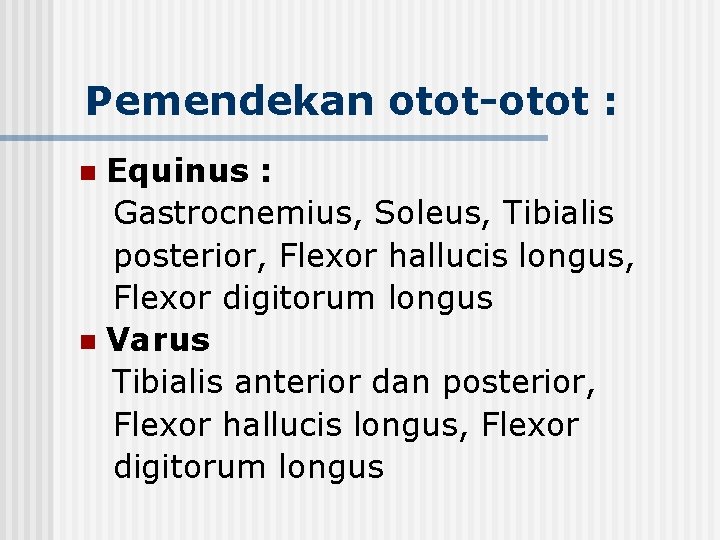 Pemendekan otot-otot :

Equinus :
Gastrocnemius, Soleus, Tibialis posterior, Flexor hallucis longus, Flexor digitorum longus

Varus
Tibialis anterior dan posterior, Flexor hallucis longus, Flexor digitorum longus